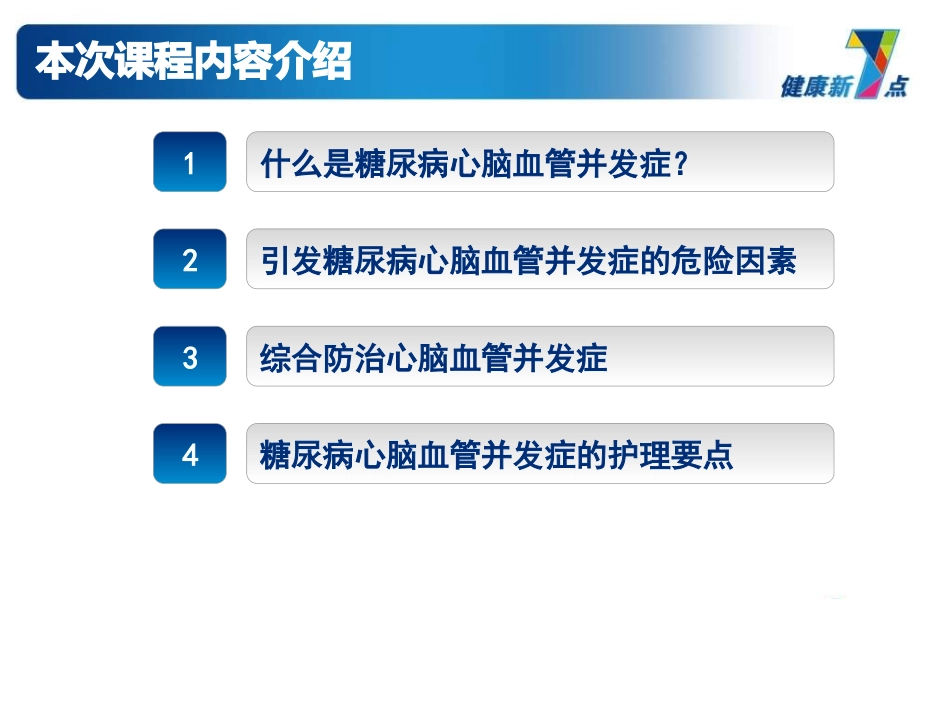 本次课程内容介绍

健康新7点

1 什么是糖尿病心脑血管并发症？

2 引发糖尿病心脑血管并发症的危险因素

3 综合防治心脑血管并发症

4 糖尿病心脑血管并发症的护理要点